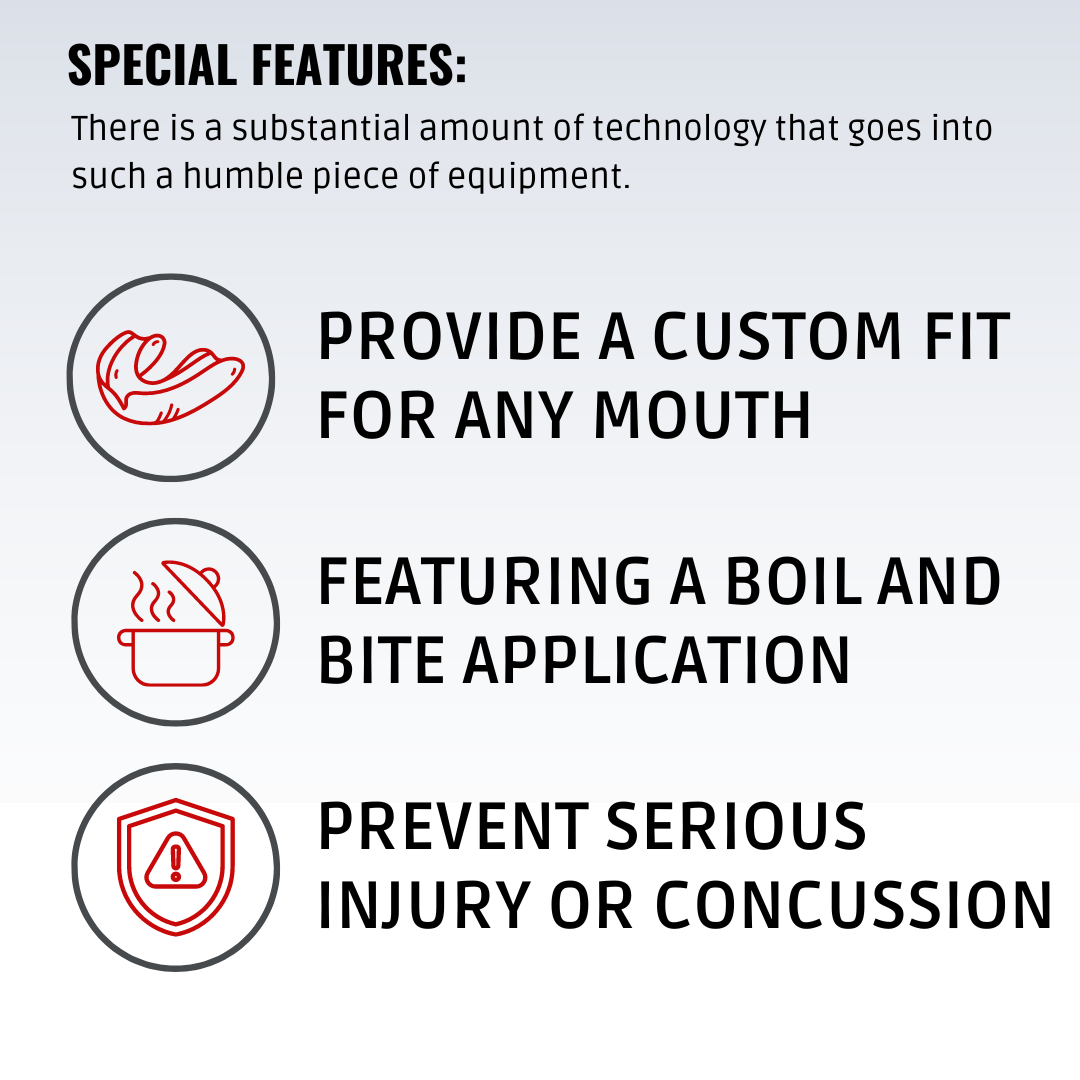 SPECIAL FEATURES:
There is a substantial amount of technology that goes into such a humble piece of equipment.

PROVIDE A CUSTOM FIT FOR ANY MOUTH

FEATURING A BOIL AND BITE APPLICATION

PREVENT SERIOUS INJURY OR CONCUSSION